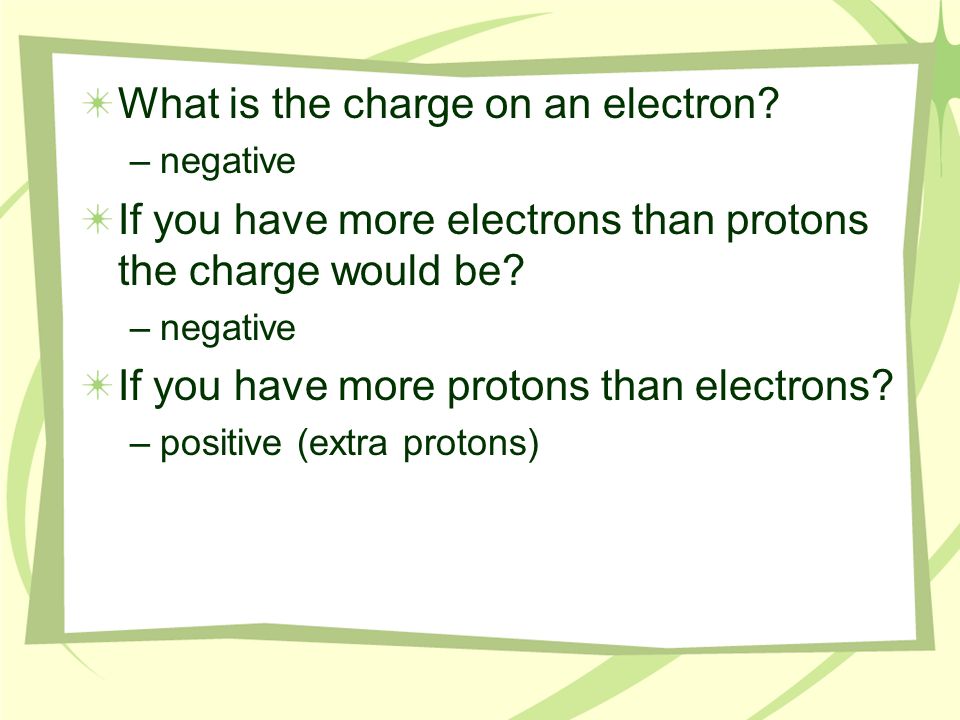 What is the charge on an electron?

– negative

If you have more electrons than protons the charge would be?

– negative

If you have more protons than electrons?

– positive (extra protons)